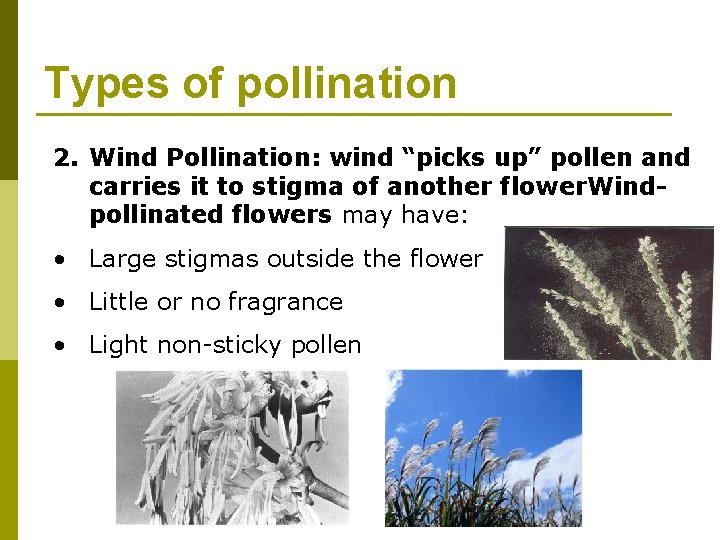 Types of pollination

2. Wind Pollination: wind “picks up” pollen and carries it to stigma of another flowerWind-pollinated flowers may have:

• Large stigmas outside the flower
• Little or no fragrance
• Light non-sticky pollen